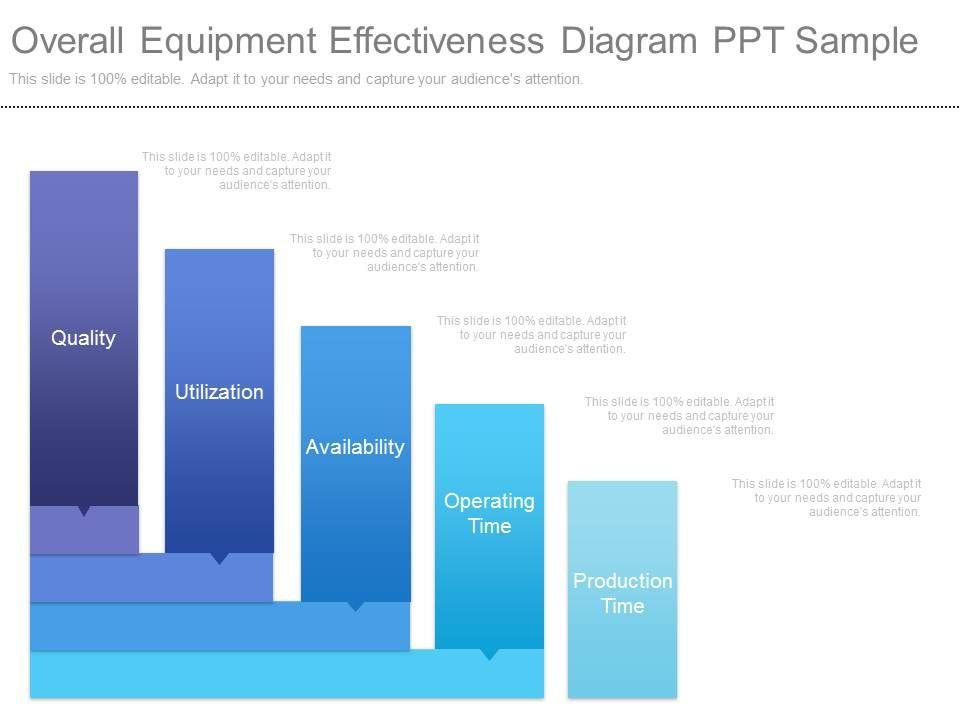 Overall Equipment Effectiveness Diagram PPT Sample

This slide is 100% editable. Adapt it to your needs and capture your audience's attention.

This slide is 100% editable. Adapt it to your needs and capture your audience's attention.

Quality

This slide is 100% editable. Adapt it to your needs and capture your audience's attention.

Utilization

This slide is 100% editable. Adapt it to your needs and capture your audience's attention.

Availability

This slide is 100% editable. Adapt it to your needs and capture your audience's attention.

Operating Time

This slide is 100% editable. Adapt it to your needs and capture your audience's attention.

Production Time